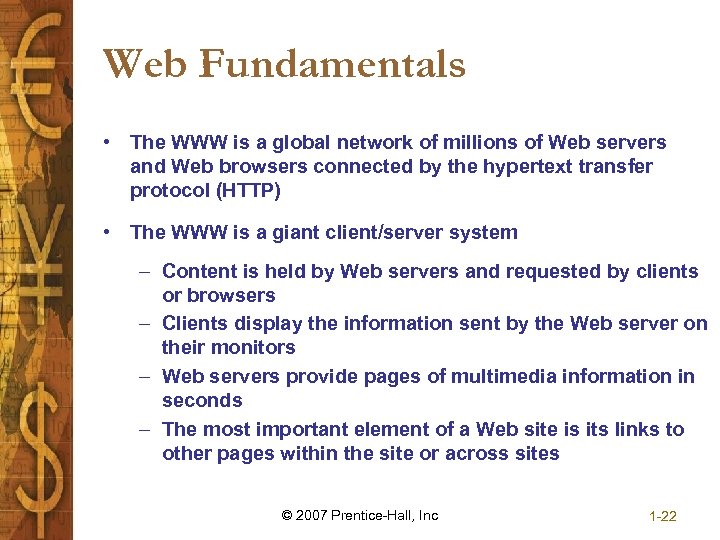 Web Fundamentals

• The WWW is a global network of millions of Web servers and Web browsers connected by the hypertext transfer protocol (HTTP)

• The WWW is a giant client/server system

– Content is held by Web servers and requested by clients or browsers

– Clients display the information sent by the Web server on their monitors

– Web servers provide pages of multimedia information in seconds

– The most important element of a Web site is its links to other pages within the site or across sites

© 2007 Prentice-Hall, Inc

1-22